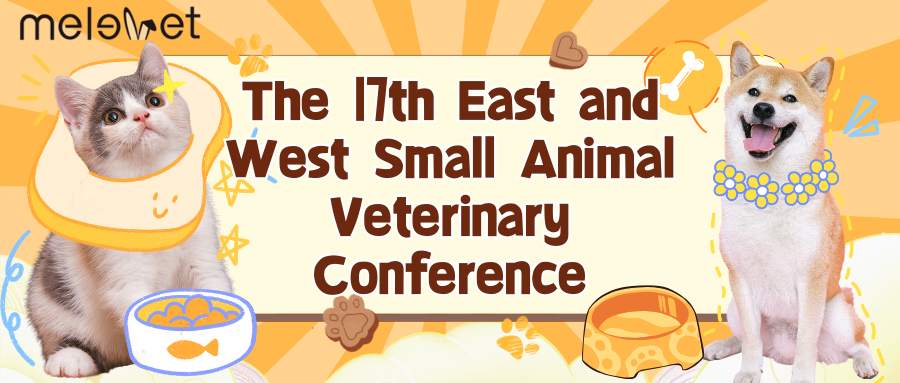 melevet

The 17th East and West Small Animal Veterinary Conference